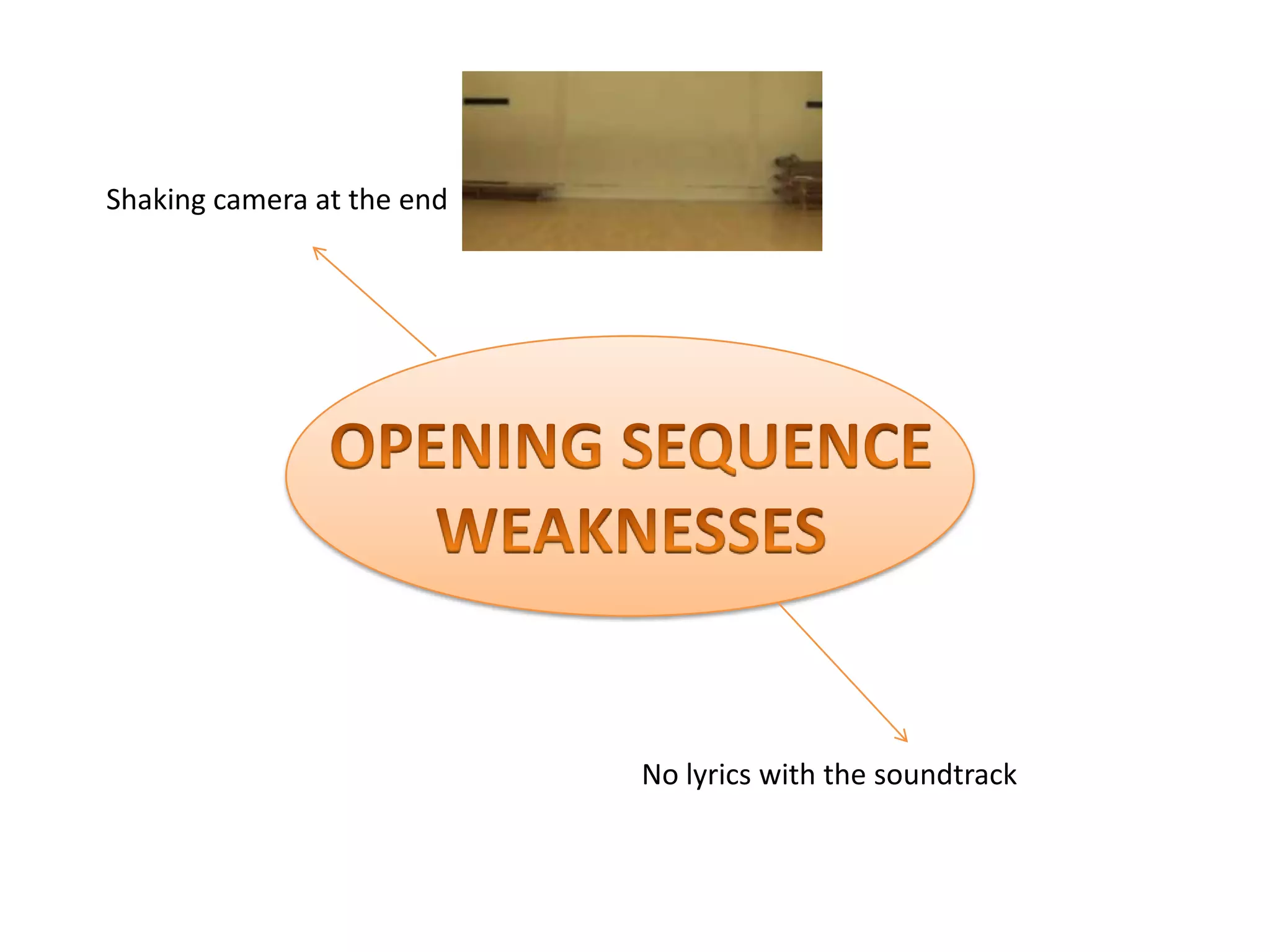 Shaking camera at the end

OPENING SEQUENCE WEAKNESSES

No lyrics with the soundtrack